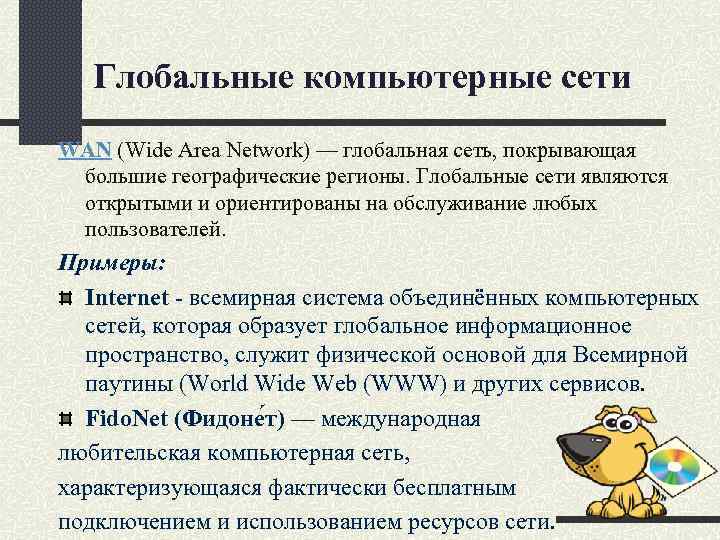 Глобальные компьютерные сети

WAN (Wide Area Network) — глобальная сеть, покрывающая большие географические регионы. Глобальные сети являются открытыми и ориентированы на обслуживание любых пользователей.

Примеры:

Internet - всемирная система объединённых компьютерных сетей, которая образует глобальное информационное пространство, служит физической основой для Всемирной паутины (World Wide Web (WWW) и других сервисов.

FidoNet (Фидоне́т) — международная любительская компьютерная сеть, характеризующаяся фактически бесплатным подключением и использованием ресурсов сети.